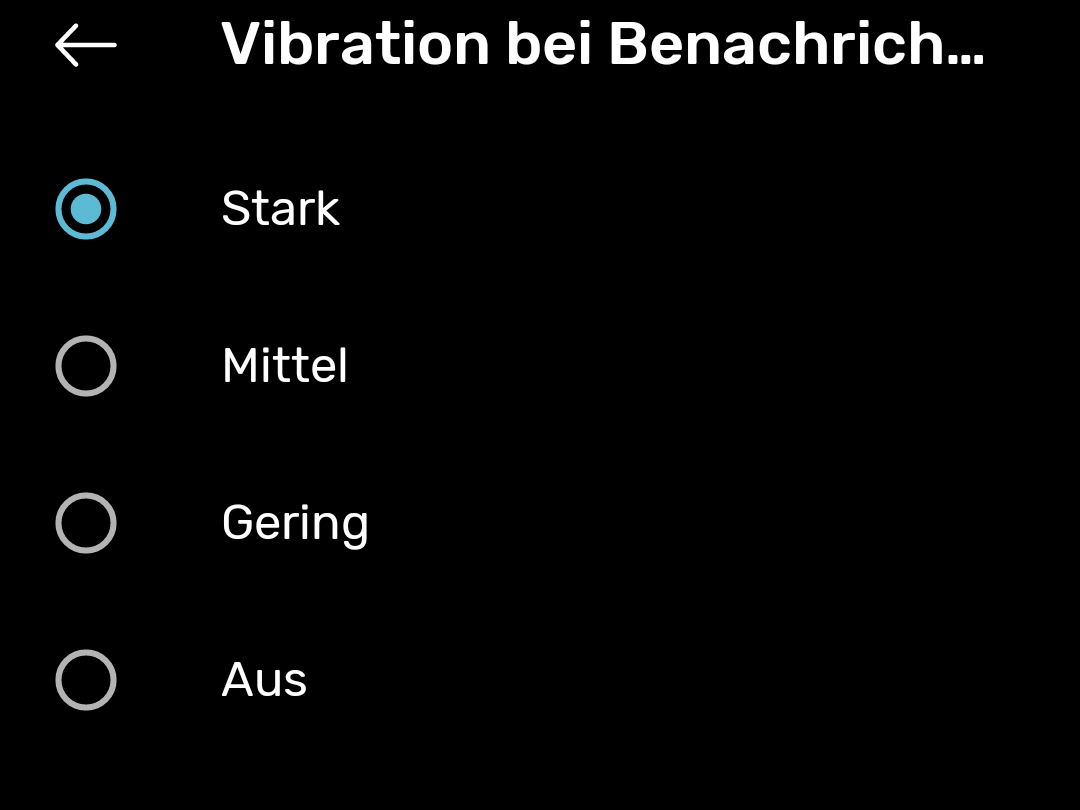 Vibration bei Benachrich...

Stark

Mittel

Gering

Aus